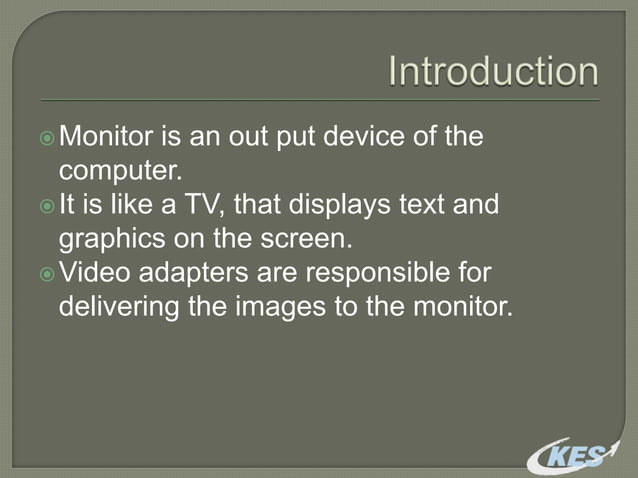 Introduction

Monitor is an out put device of the computer.

It is like a TV, that displays text and graphics on the screen.

Video adapters are responsible for delivering the images to the monitor.

KES